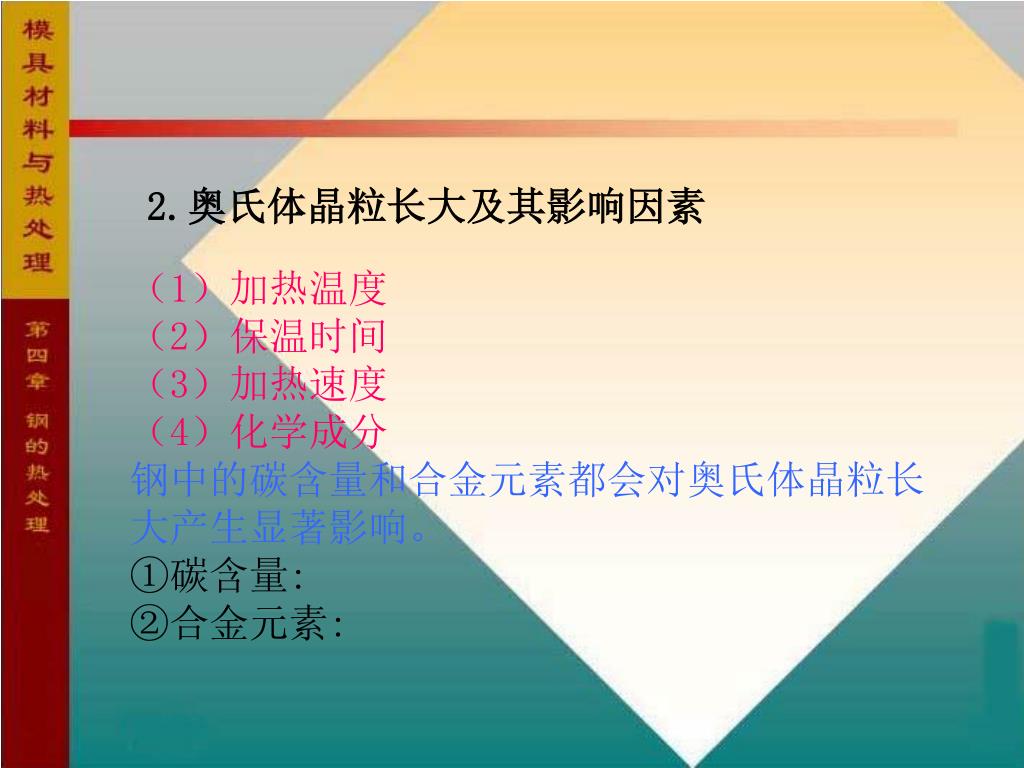 模具材料与热处理

第四章 钢的热处理

2.奥氏体晶粒长大及其影响因素

（1）加热温度
（2）保温时间
（3）加热速度
（4）化学成分
钢中的碳含量和合金元素都会对奥氏体晶粒长大产生显著影响。
①碳含量:
②合金元素: